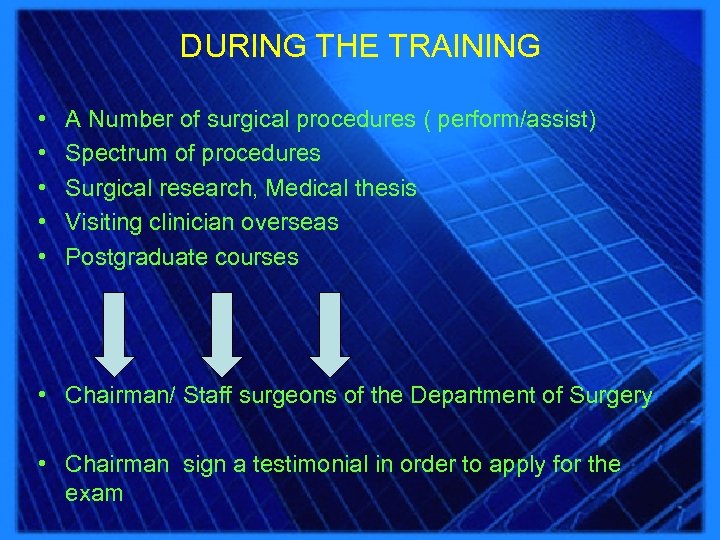 DURING THE TRAINING

• A Number of surgical procedures ( perform/assist)
• Spectrum of procedures
• Surgical research, Medical thesis
• Visiting clinician overseas
• Postgraduate courses

• Chairman/ Staff surgeons of the Department of Surgery

• Chairman sign a testimonial in order to apply for the exam